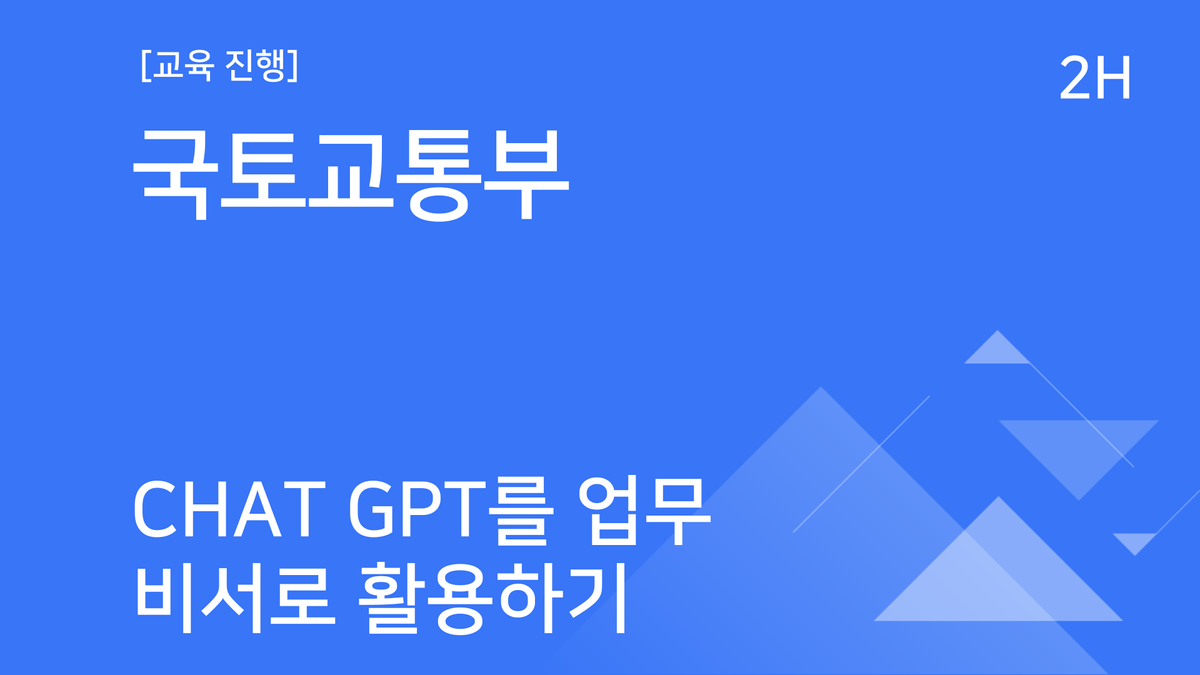 [교육 진행]

2H

국토교통부

CHAT GPT를 업무 비서로 활용하기